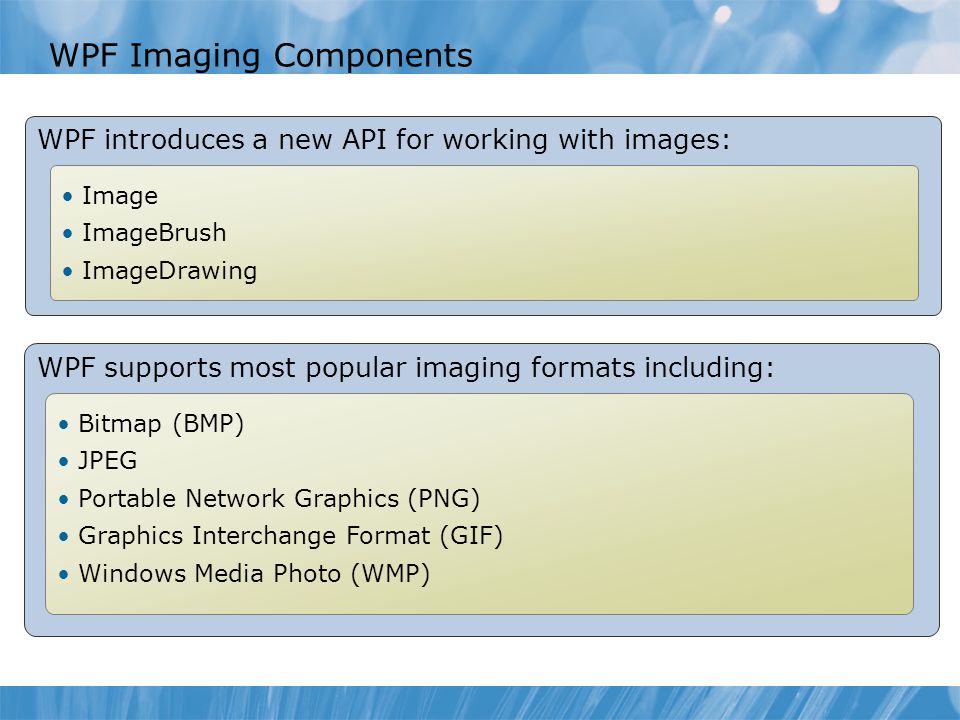 WPF Imaging Components

WPF introduces a new API for working with images:

• Image
• ImageBrush
• ImageDrawing

WPF supports most popular imaging formats including:

• Bitmap (BMP)
• JPEG
• Portable Network Graphics (PNG)
• Graphics Interchange Format (GIF)
• Windows Media Photo (WMP)